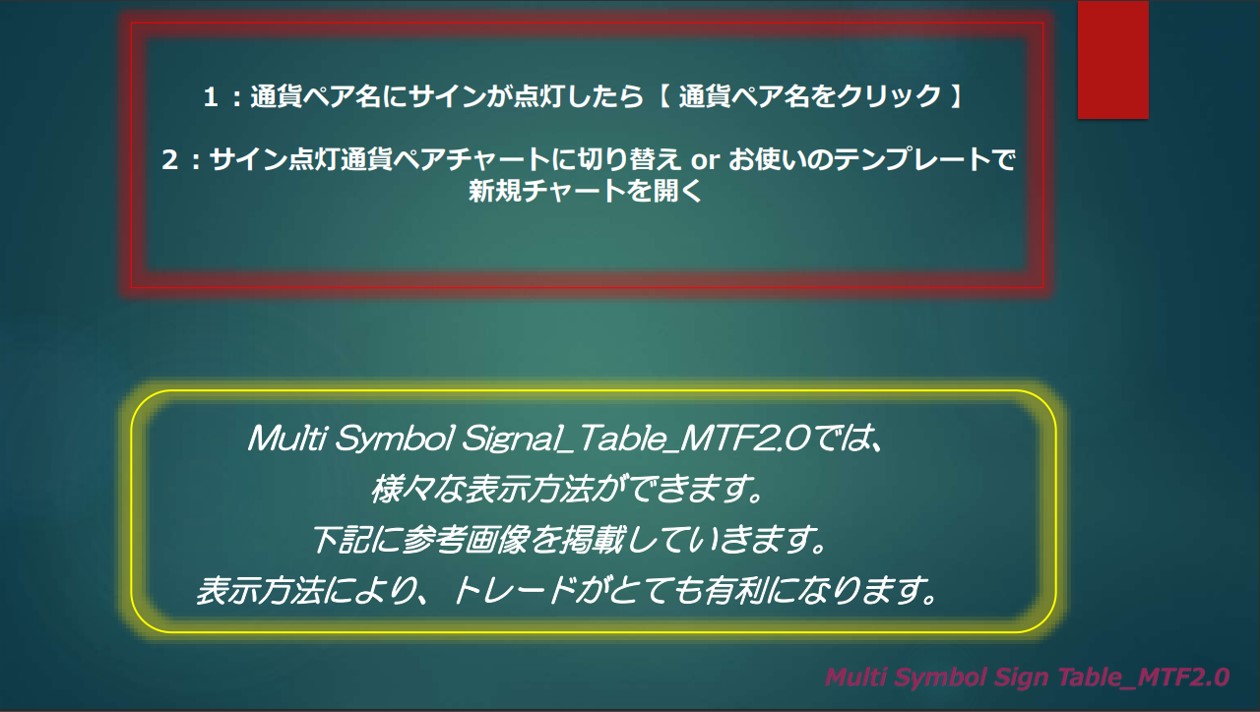 1：通貨ペア名にサインが点灯したら【 通貨ペア名をクリック 】

2：サイン点灯通貨ペアチャートに切り替え or お使いのテンプレートで新規チャートを開く

Multi Symbol Signal_Table_MTF2.0では、
様々な表示方法ができます。
下記に参考画像を掲載していきます。
表示方法により、トレードがとても有利になります。

Multi Symbol Sign Table_MTF2.0